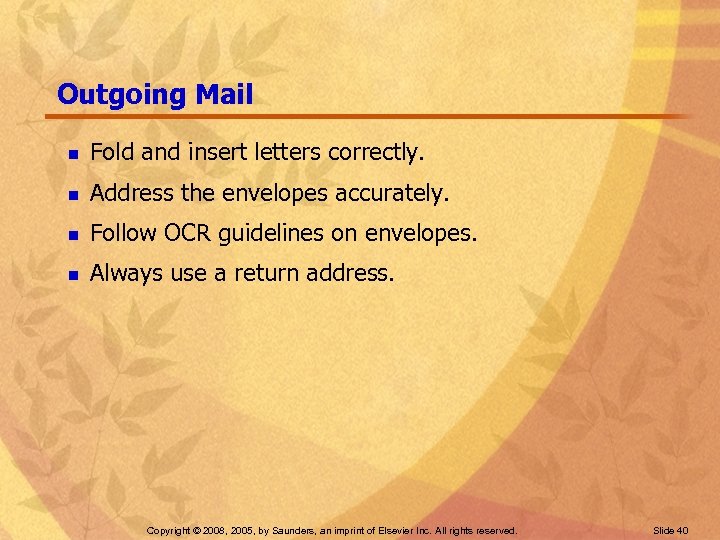 Outgoing Mail

- Fold and insert letters correctly.
- Address the envelopes accurately.
- Follow OCR guidelines on envelopes.
- Always use a return address.

Copyright © 2008, 2005, by Saunders, an imprint of Elsevier Inc. All rights reserved.

Slide 40